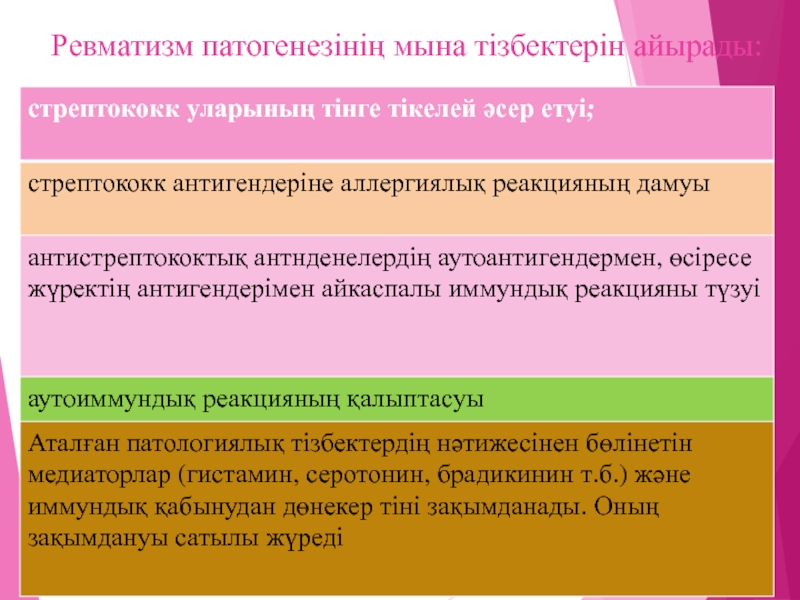 Ревматизм патогенезінің мына тізбектерін айырады:

стрептококк уларының тінге тікелей әсер етуі;

стрептококк антигендеріне аллергиялық реакцияның дамуы

антистрептококтық антнденелердің аутоантигендермен, өсіресе жүректің антигендерімен айкаспалы иммундық реакцияны түзуі

аутоиммундық реакцияның қалыптасуы

Аталған патологиялық тізбектердің нәтижесінен бөлінетін медиаторлар (гистамин, серотонин, брадикинин т.б.) және иммундық қабынудан дөнекер тіні зақымданады. Оның зақымдануы сатылы жүреді